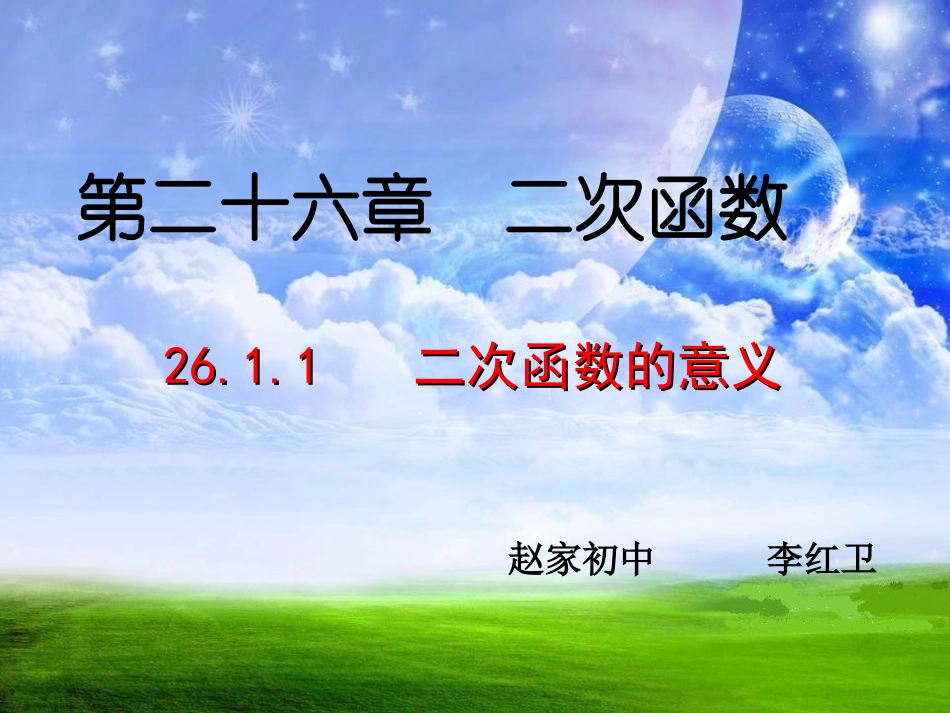 第二十六章　二次函数

26.1.1　二次函数的意义

赵家初中　李红卫